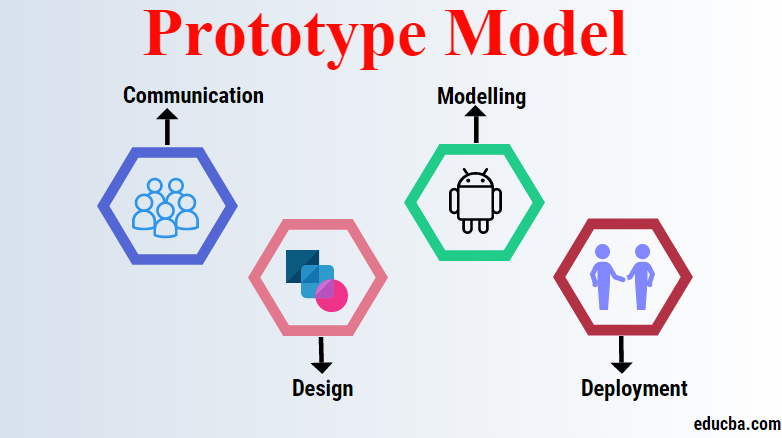 Prototype Model

Communication

Modelling

Design

Deployment

educba.com